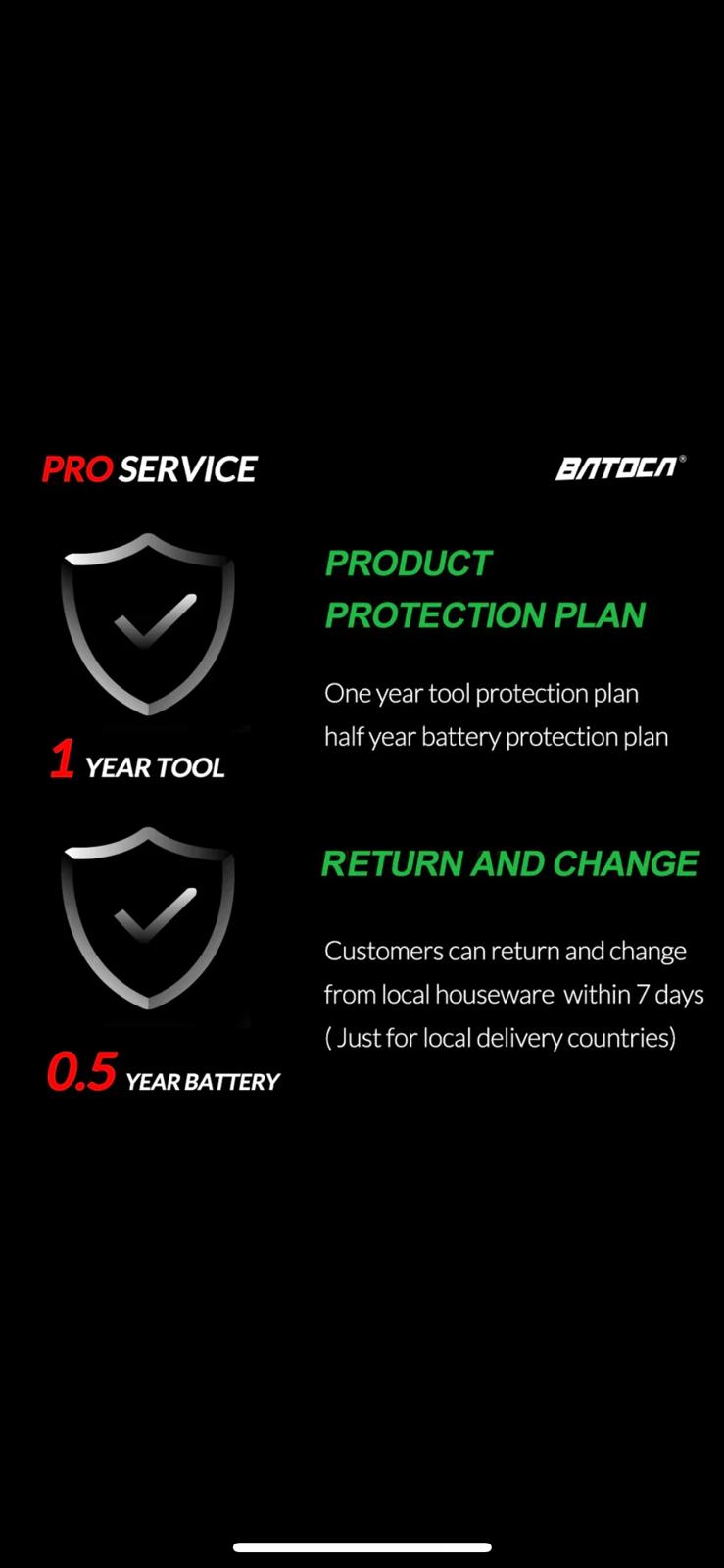 PRO SERVICE

BATOCA®

1 YEAR TOOL

PRODUCT PROTECTION PLAN

One year tool protection plan
half year battery protection plan

0.5 YEAR BATTERY

RETURN AND CHANGE

Customers can return and change from local houseware within 7 days ( Just for local delivery countries)